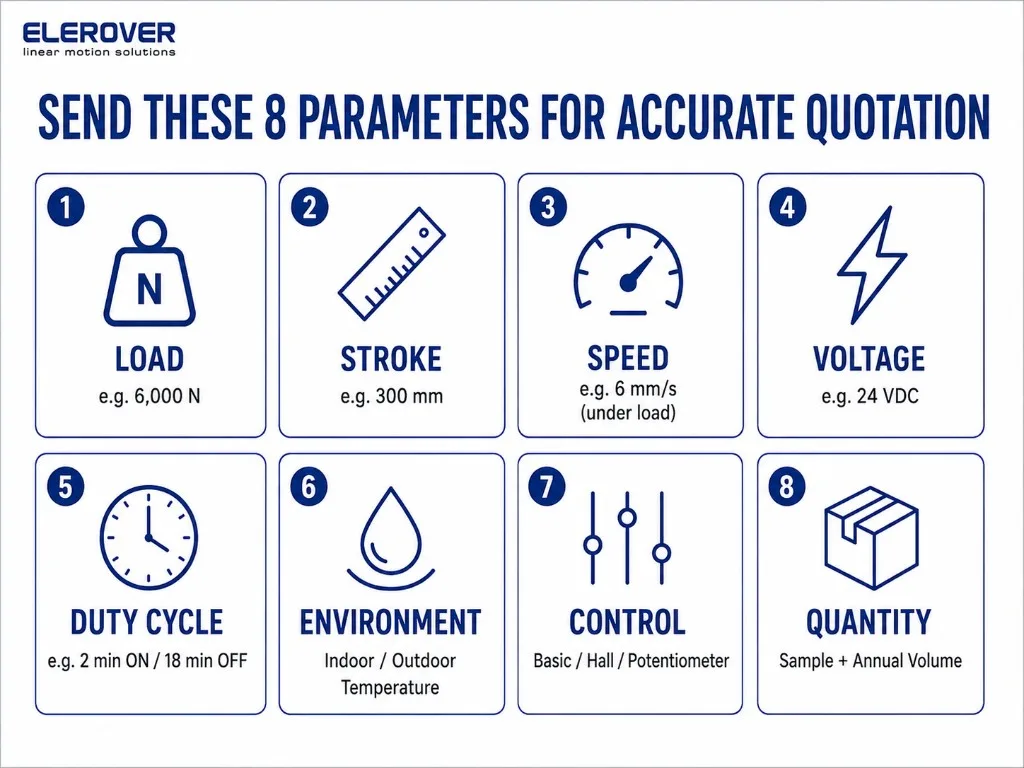 ELEROVER
linear motion solutions

SEND THESE 8 PARAMETERS FOR ACCURATE QUOTATION

1
N
LOAD
e.g. 6,000 N

2
STROKE
e.g. 300 mm

3
SPEED
e.g. 6 mm/s
(under load)

4
VOLTAGE
e.g. 24 VDC

5
DUTY CYCLE
e.g. 2 min ON / 18 min OFF

6
ENVIRONMENT
Indoor / Outdoor
Temperature

7
CONTROL
Basic / Hall / Potentiometer

8
QUANTITY
Sample + Annual Volume